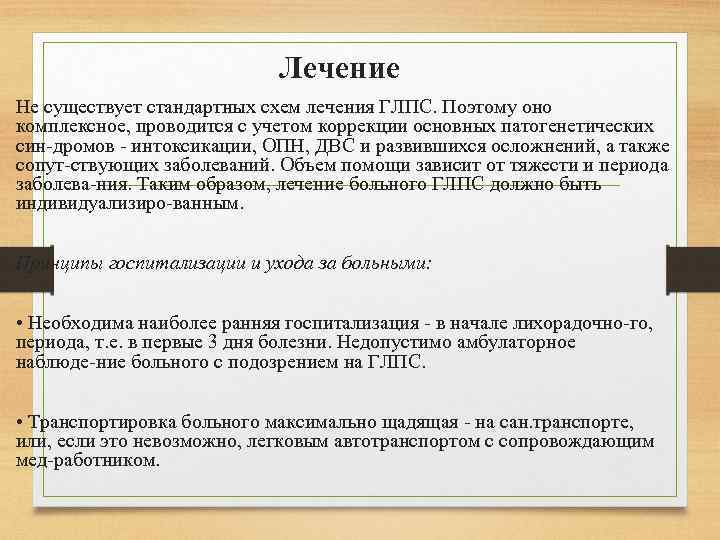 Лечение

Не существует стандартных схем лечения ГЛПС. Поэтому оно комплексное, проводится с учетом коррекции основных патогенетических син-дромов - интоксикации, ОПН, ДВС и развившихся осложнений, а также сопут-ствующих заболеваний. Объем помощи зависит от тяжести и периода заболева-ния. Таким образом, лечение больного ГЛПС должно быть индивидуализиро-ванным.

Принципы госпитализации и ухода за больными:

• Необходима наиболее ранняя госпитализация - в начале лихорадочно-го, периода, т.е. в первые 3 дня болезни. Недопустимо амбулаторное наблюде-ние больного с подозрением на ГЛПС.

• Транспортировка больного максимально щадящая - на сан.транспорте, или, если это невозможно, легковым автотранспортом с сопровождающим мед-работником.